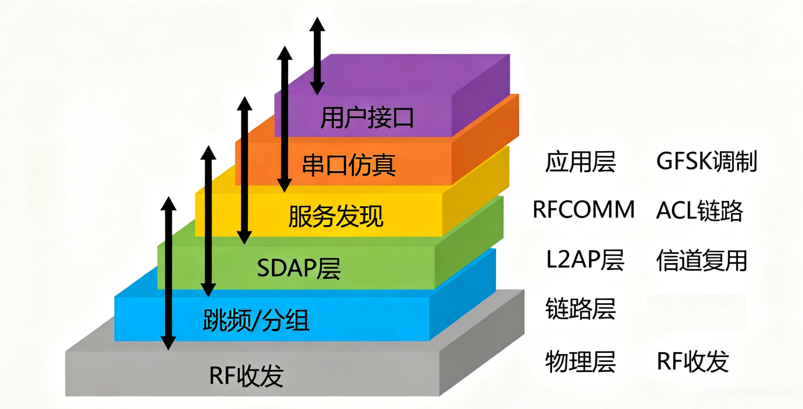 用户接口
串口仿真
服务发现
SDAP层
跳频/分组
RF收发

应用层
RFCOMM
L2AP层
链路层
物理层

GFSK调制
ACL链路
信道复用
RF收发